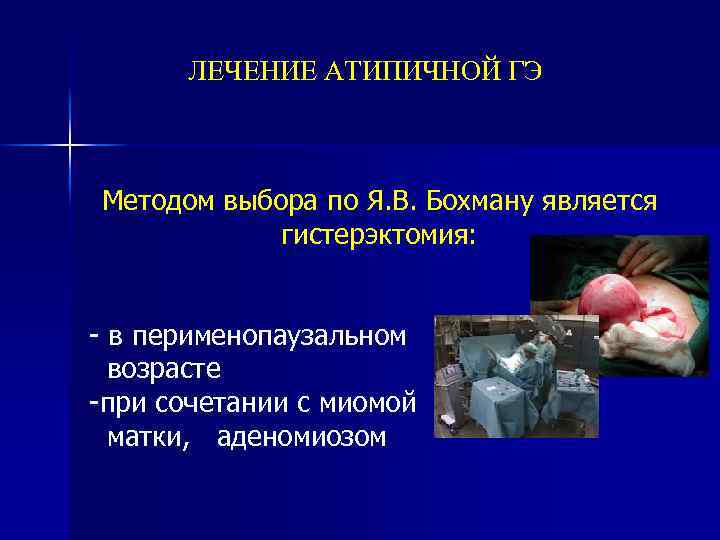 ЛЕЧЕНИЕ АТИПИЧНОЙ ГЭ

Методом выбора по Я.В. Бохману является гистерэктомия:

- в перименопаузальном возрасте
-при сочетании с миомой матки, аденомиозом